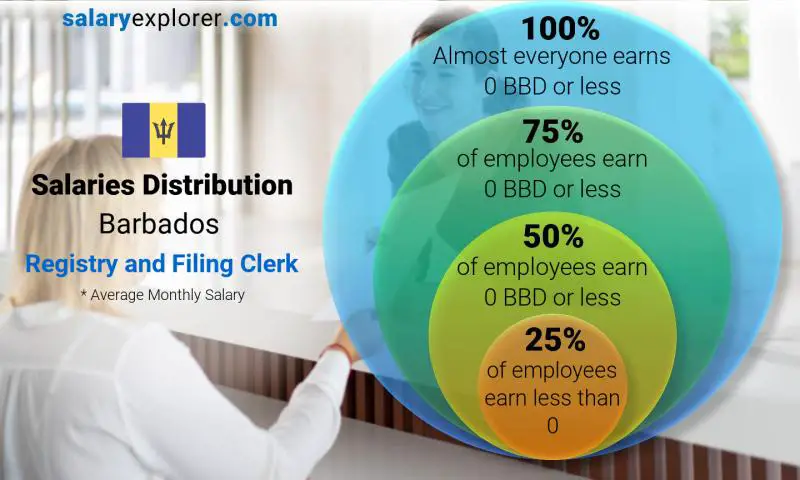 salaryexplorer.com

Salaries Distribution
Barbados
Registry and Filing Clerk
* Average Monthly Salary

100%
Almost everyone earns 0 BBD or less

75%
of employees earn 0 BBD or less

50%
of employees earn 0 BBD or less

25%
of employees earn less than 0